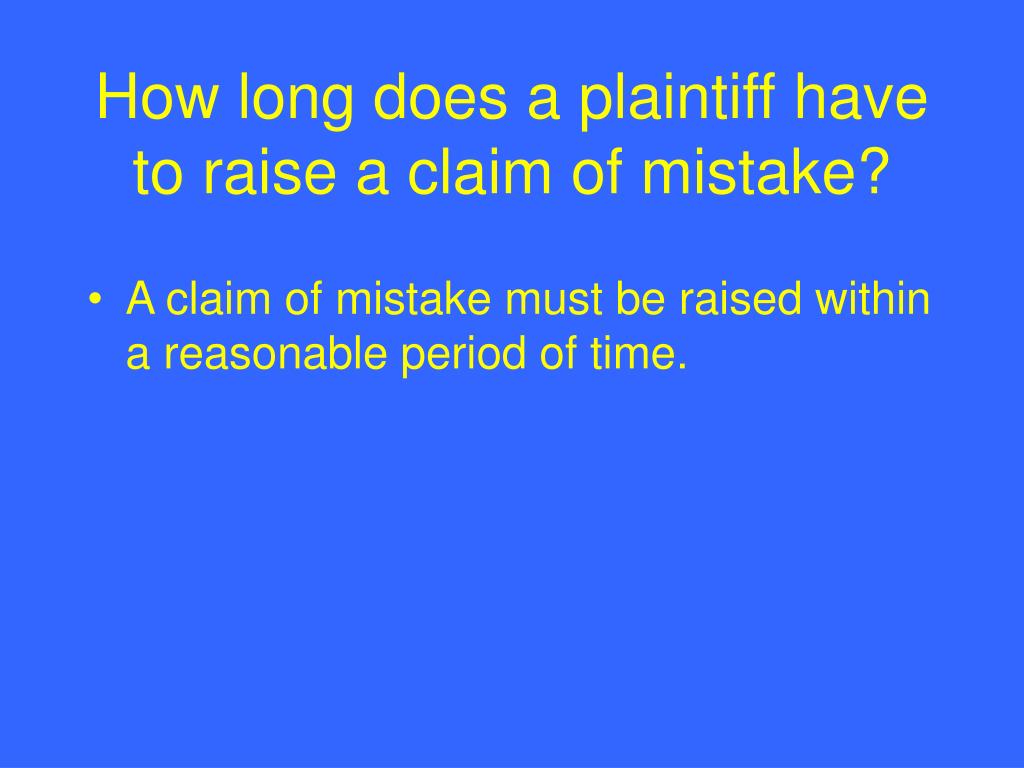 How long does a plaintiff have to raise a claim of mistake?

• A claim of mistake must be raised within a reasonable period of time.